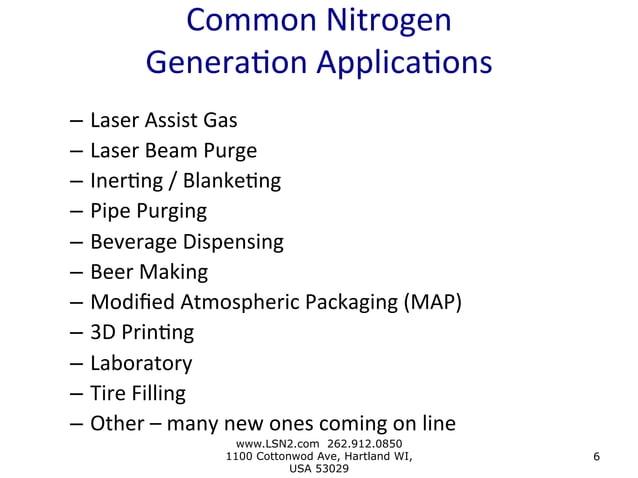 Common Nitrogen Generation Applications

– Laser Assist Gas
– Laser Beam Purge
– Inerting / Blanketing
– Pipe Purging
– Beverage Dispensing
– Beer Making
– Modified Atmospheric Packaging (MAP)
– 3D Printing
– Laboratory
– Tire Filling
– Other – many new ones coming on line

www.LSN2.com 262.912.0850
1100 Cottonwod Ave, Hartland WI, USA 53029

6